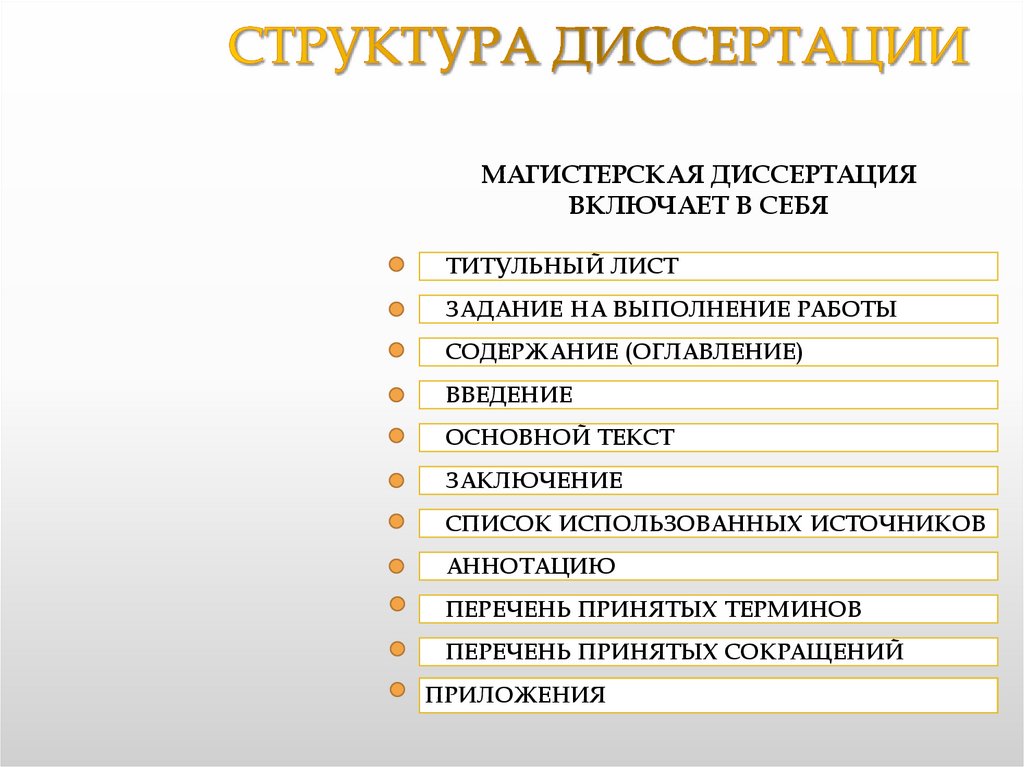 СТРУКТУРА ДИССЕРТАЦИИ

МАГИСТЕРСКАЯ ДИССЕРТАЦИЯ ВКЛЮЧАЕТ В СЕБЯ

ТИТУЛЬНЫЙ ЛИСТ

ЗАДАНИЕ НА ВЫПОЛНЕНИЕ РАБОТЫ

СОДЕРЖАНИЕ (ОГЛАВЛЕНИЕ)

ВВЕДЕНИЕ

ОСНОВНОЙ ТЕКСТ

ЗАКЛЮЧЕНИЕ

СПИСОК ИСПОЛЬЗОВАННЫХ ИСТОЧНИКОВ

АННОТАЦИЮ

ПЕРЕЧЕНЬ ПРИНЯТЫХ ТЕРМИНОВ

ПЕРЕЧЕНЬ ПРИНЯТЫХ СОКРАЩЕНИЙ

ПРИЛОЖЕНИЯ